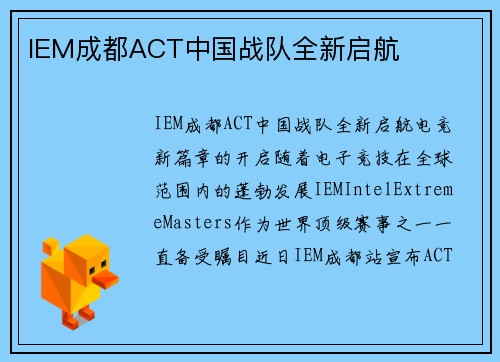 IEM成都ACT中国战队全新启航

IEM成都ACT中国战队全新启航电竞新篇章的开启随着电子竞技在全球范围内的蓬勃发展IEMIntelExtremeMasters作为世界顶级赛事之一一直备受瞩目近日IEM成都站宣布ACT